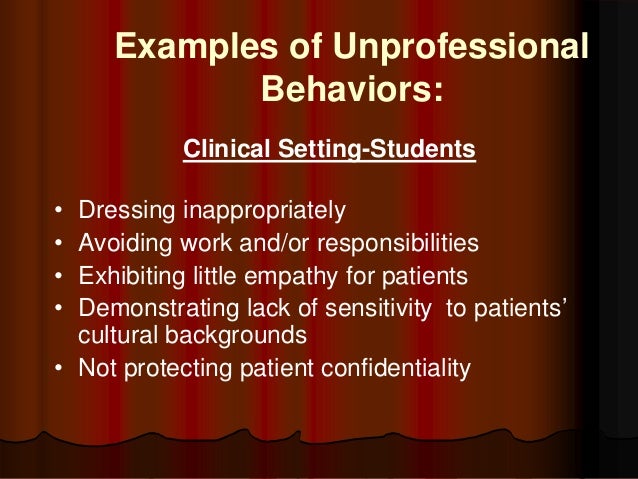 Examples of Unprofessional Behaviors:

Clinical Setting-Students

• Dressing inappropriately
• Avoiding work and/or responsibilities
• Exhibiting little empathy for patients
• Demonstrating lack of sensitivity to patients' cultural backgrounds
• Not protecting patient confidentiality